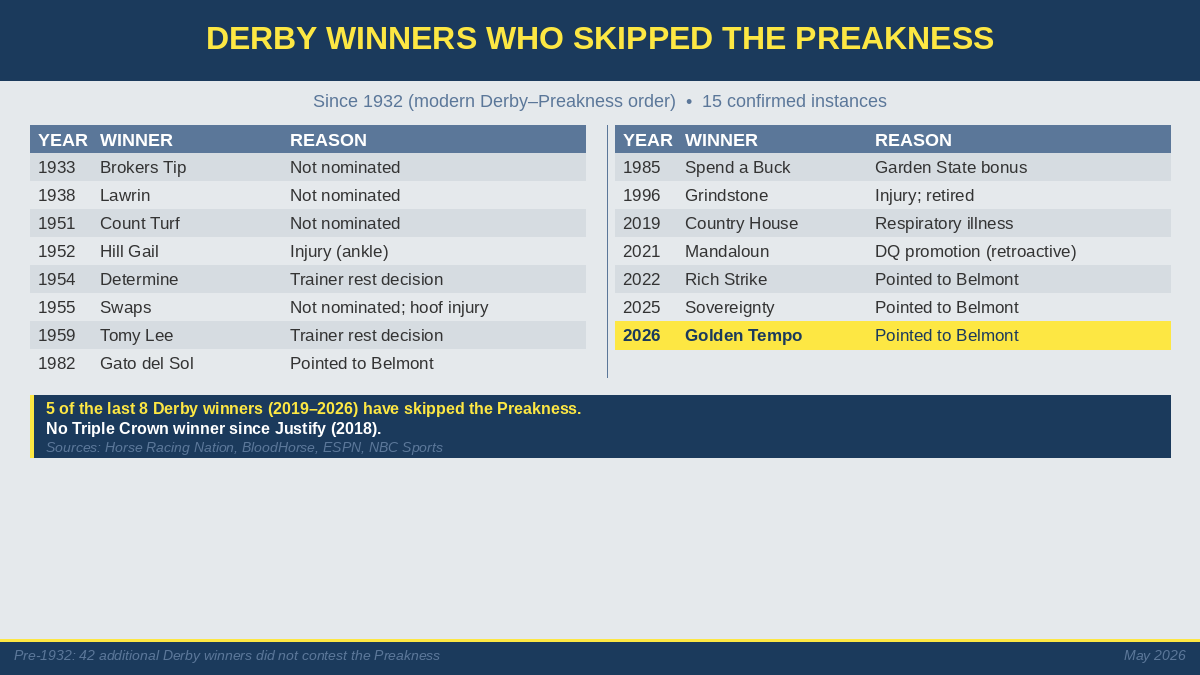 DERBY WINNERS WHO SKIPPED THE PREAKNESS

Since 1932 (modern Derby–Preakness order) • 15 confirmed instances

| YEAR | WINNER | REASON |
|---|---|---|
| 1933 | Brokers Tip | Not nominated |
| 1938 | Lawrin | Not nominated |
| 1951 | Count Turf | Not nominated |
| 1952 | Hill Gail | Injury (ankle) |
| 1954 | Determine | Trainer rest decision |
| 1955 | Swaps | Not nominated; hoof injury |
| 1959 | Tomy Lee | Trainer rest decision |
| 1982 | Gato del Sol | Pointed to Belmont |

| YEAR | WINNER | REASON |
|---|---|---|
| 1985 | Spend a Buck | Garden State bonus |
| 1996 | Grindstone | Injury; retired |
| 2019 | Country House | Respiratory illness |
| 2021 | Mandaloun | DQ promotion (retroactive) |
| 2022 | Rich Strike | Pointed to Belmont |
| 2025 | Sovereignty | Pointed to Belmont |
| 2026 | Golden Tempo | Pointed to Belmont |

5 of the last 8 Derby winners (2019–2026) have skipped the Preakness.
No Triple Crown winner since Justify (2018).
Sources: Horse Racing Nation, BloodHorse, ESPN, NBC Sports

Pre-1932: 42 additional Derby winners did not contest the Preakness
May 2026